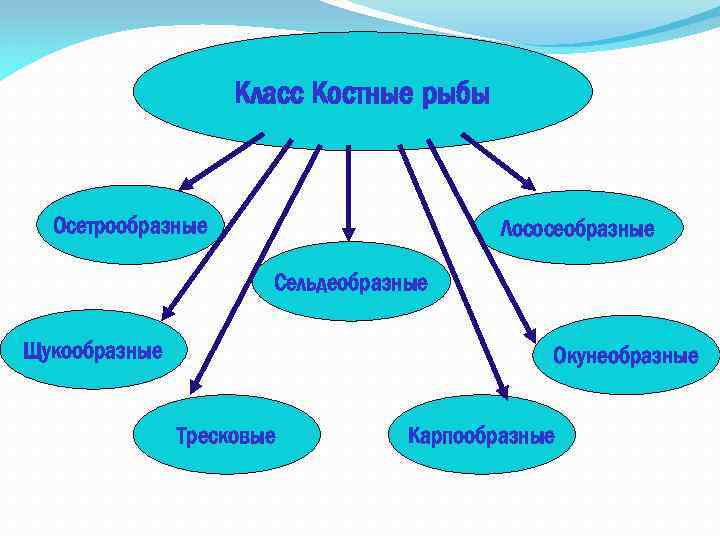 Класс Костные рыбы

Осетрообразные

Лососеобразные

Сельдеобразные

Щукообразные

Окунеобразные

Тресковые

Карпообразные